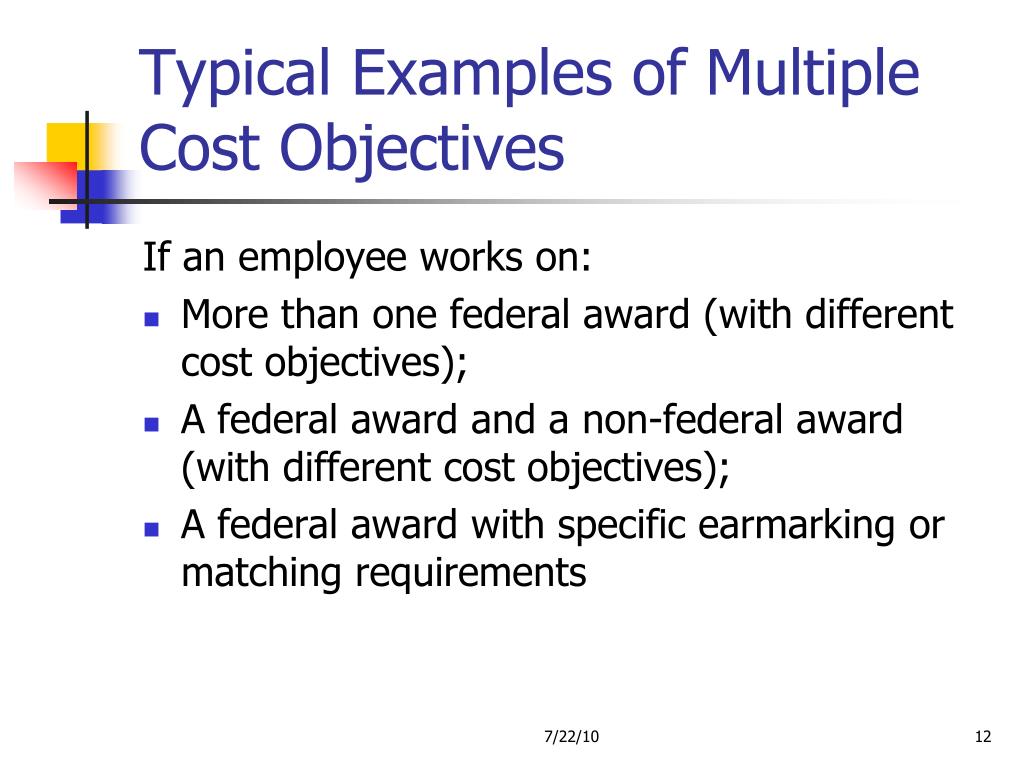 Typical Examples of Multiple Cost Objectives

If an employee works on:

- More than one federal award (with different cost objectives);
- A federal award and a non-federal award (with different cost objectives);
- A federal award with specific earmarking or matching requirements

7/22/10

12